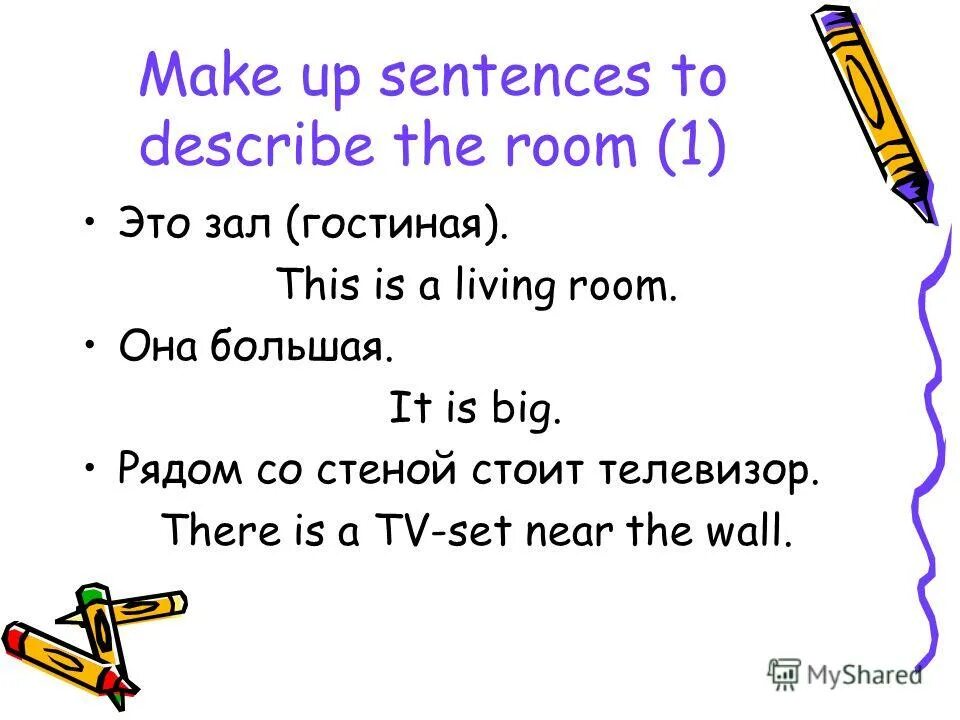 Make up sentences to describe the room (1)

• Это зал (гостиная).

This is a living room.

• Она большая.

It is big.

• Рядом со стеной стоит телевизор.

There is a TV-set near the wall.

MyShared